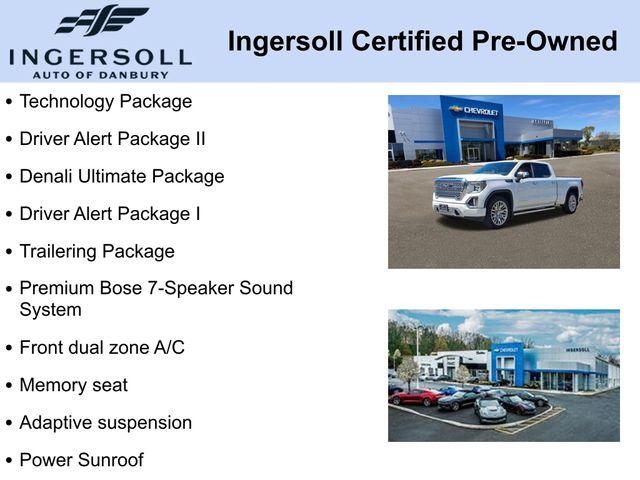 INGERSOLL
AUTO OF DANBURY

Ingersoll Certified Pre-Owned

• Technology Package
• Driver Alert Package II
• Denali Ultimate Package
• Driver Alert Package I
• Trailering Package
• Premium Bose 7-Speaker Sound System
• Front dual zone A/C
• Memory seat
• Adaptive suspension
• Power Sunroof

CHEVROLET

CHEVROLET
INGERSOLL